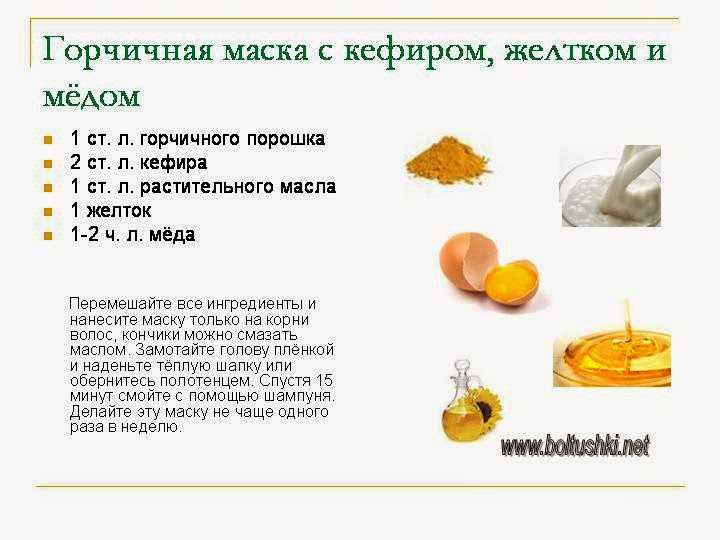 Горчичная маска с кефиром, желтком и мёдом

- 1 ст. л. горчичного порошка
- 2 ст. л. кефира
- 1 ст. л. растительного масла
- 1 желток
- 1-2 ч. л. мёда

Перемешайте все ингредиенты и нанесите маску только на корни волос, кончики можно смазать маслом. Замотайте голову плёнкой и наденьте тёплую шапку или обернитесь полотенцем. Спустя 15 минут смойте с помощью шампуня. Делайте эту маску не чаще одного раза в неделю.

www.boltushki.net